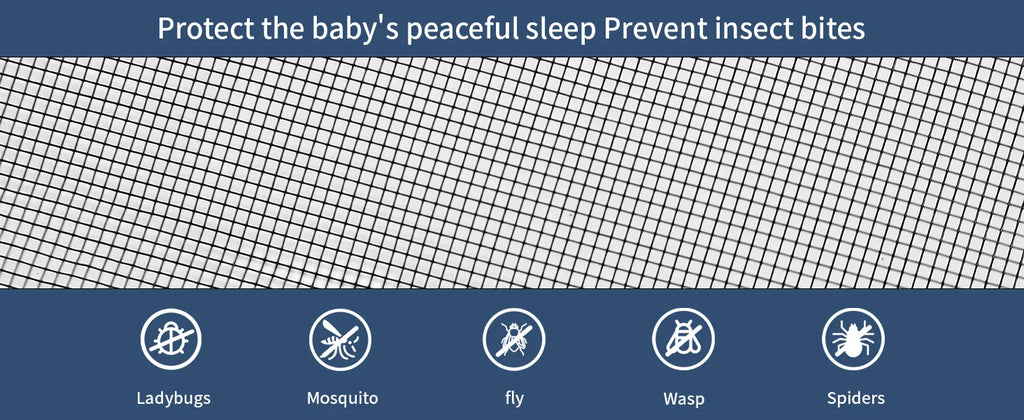 Protect the baby's peaceful sleep Prevent insect bites

Ladybugs

Mosquito

fly

Wasp

Spiders